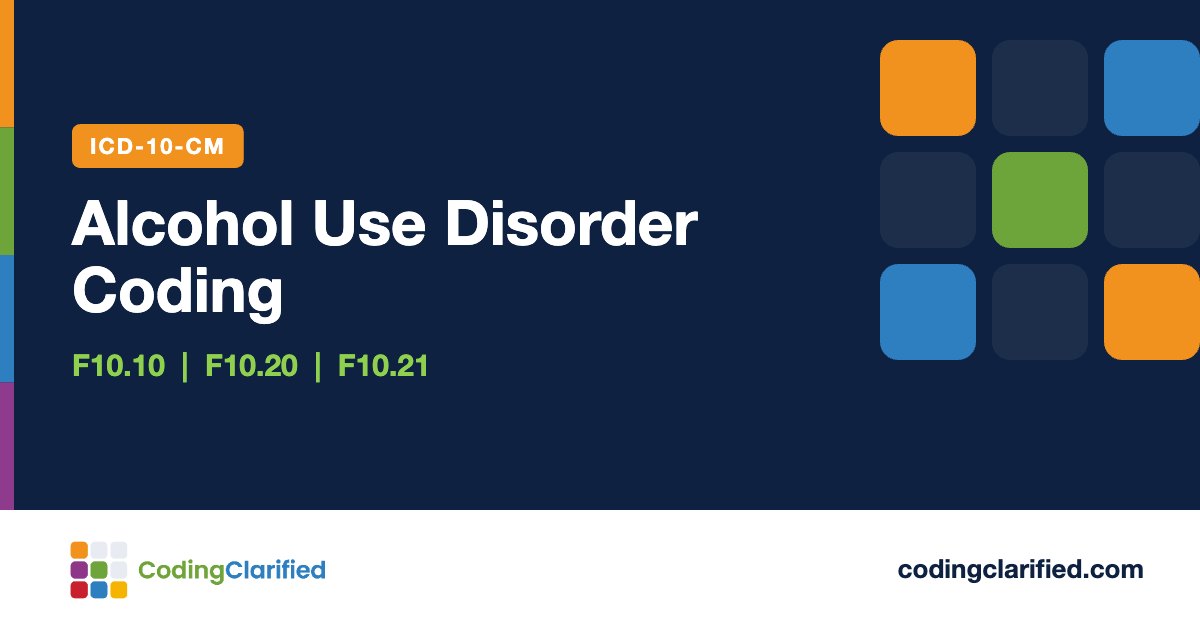 ICD-10-CM

Alcohol Use Disorder Coding

F10.10 | F10.20 | F10.21

CodingClarified

codingclarified.com